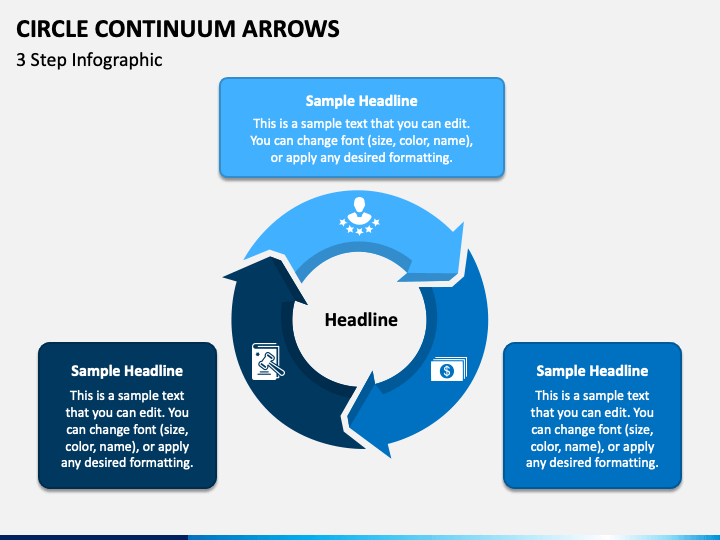 CIRCLE CONTINUUM ARROWS

3 Step Infographic

Sample Headline

This is a sample text that you can edit. You can change font (size, color, name), or apply any desired formatting.

Headline

Sample Headline

This is a sample text that you can edit. You can change font (size, color, name), or apply any desired formatting.

Sample Headline

This is a sample text that you can edit. You can change font (size, color, name), or apply any desired formatting.